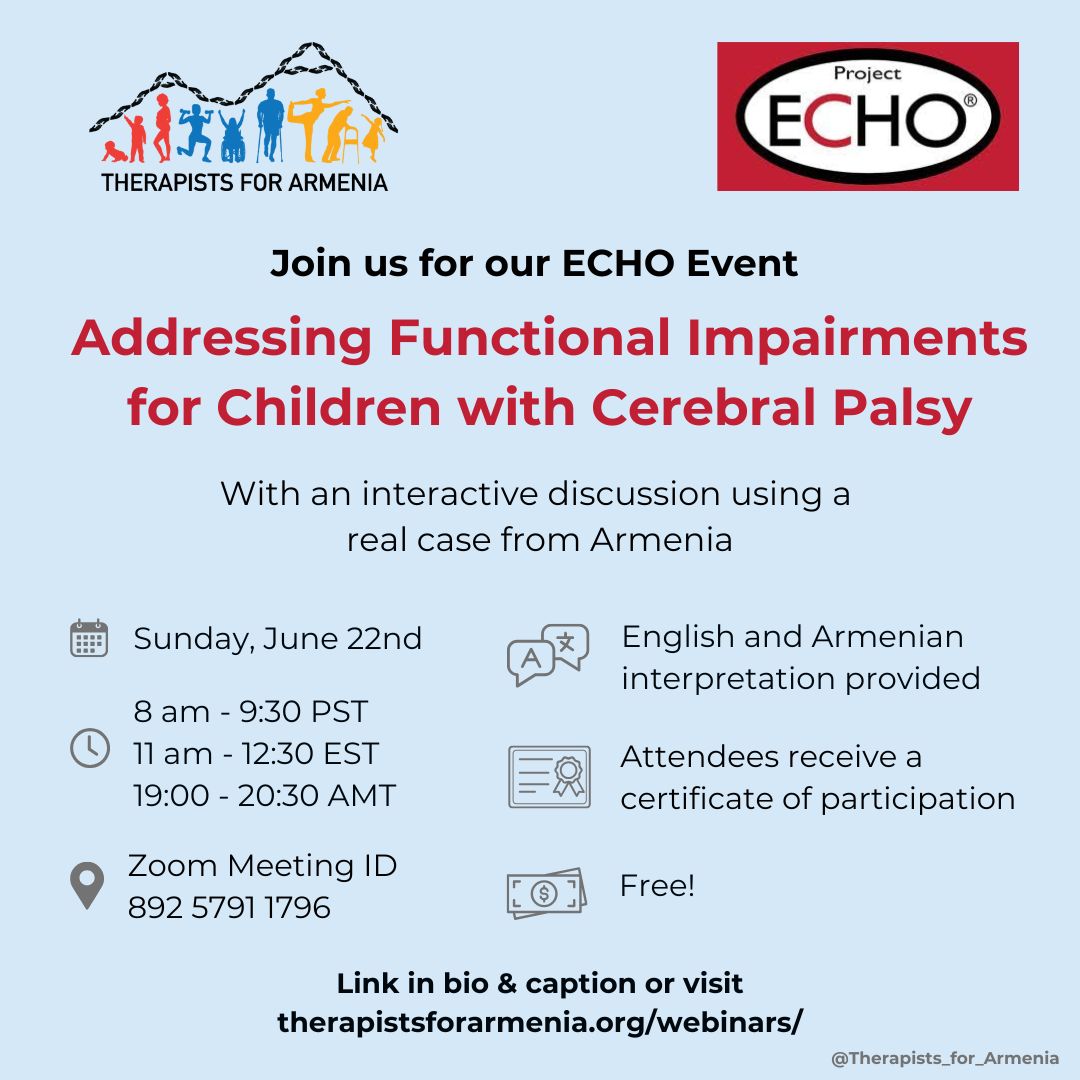 THERAPISTS FOR ARMENIA

Project ECHO®

Join us for our ECHO Event

Addressing Functional Impairments for Children with Cerebral Palsy

With an interactive discussion using a real case from Armenia

Sunday, June 22nd

8 am - 9:30 PST
11 am - 12:30 EST
19:00 - 20:30 AMT

Zoom Meeting ID
892 5791 1796

English and Armenian interpretation provided

Attendees receive a certificate of participation

Free!

Link in bio & caption or visit therapistsforarmenia.org/webinars/

@Therapists_for_Armenia